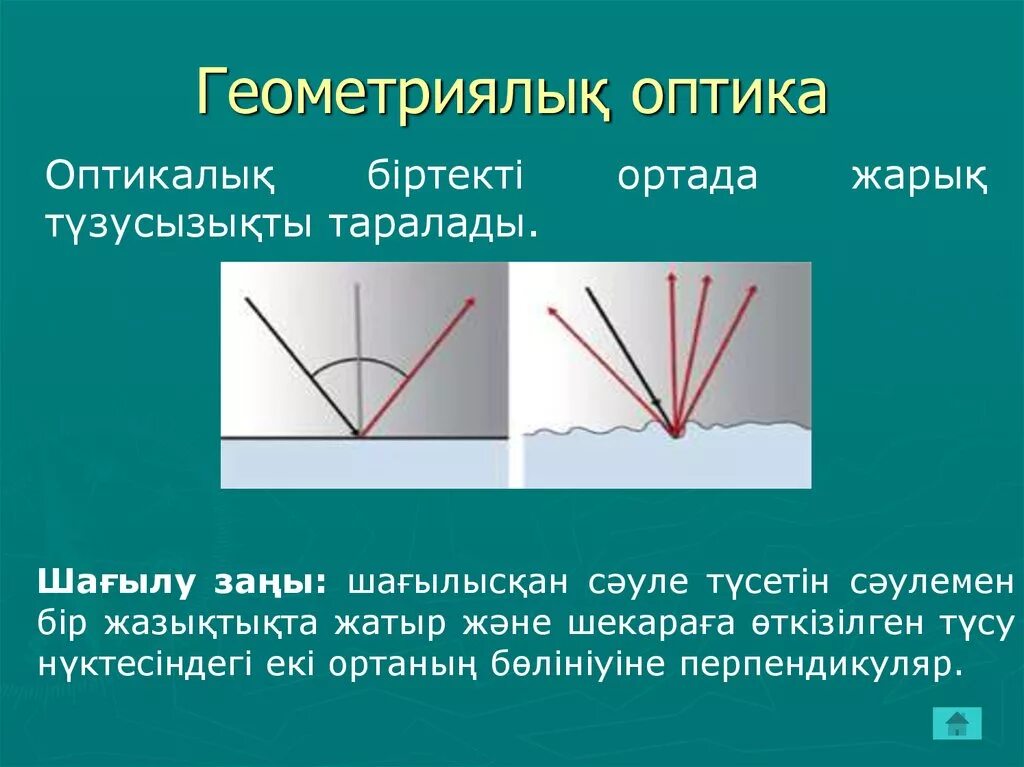 Геометриялық оптика

Оптикалық біртекті ортада жарық түзусызықты таралады.

Шағылу заңы: шағылысқан сәуле түсетін сәулемен бір жазықтықта жатыр және шекараға өткізілген түсу нүктесіндегі екі ортаның бөлініуіне перпендикуляр.